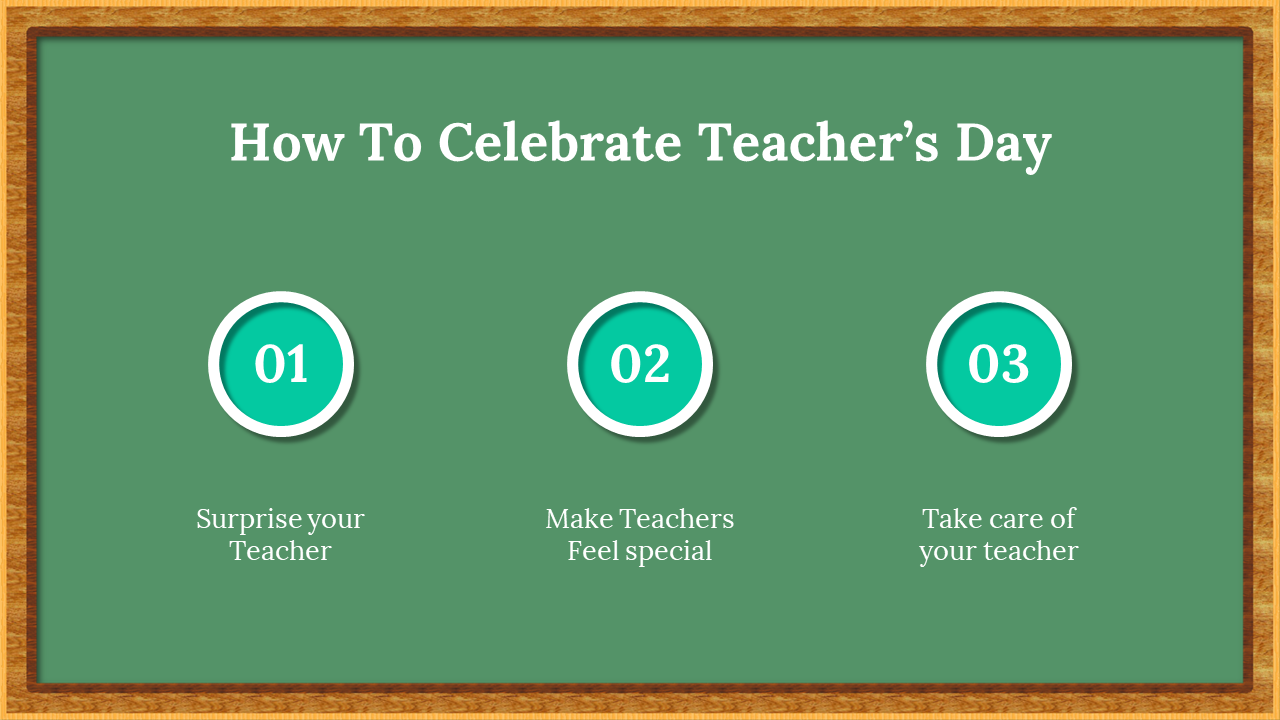 How To Celebrate Teacher’s Day

01

Surprise your Teacher

02

Make Teachers Feel special

03

Take care of your teacher